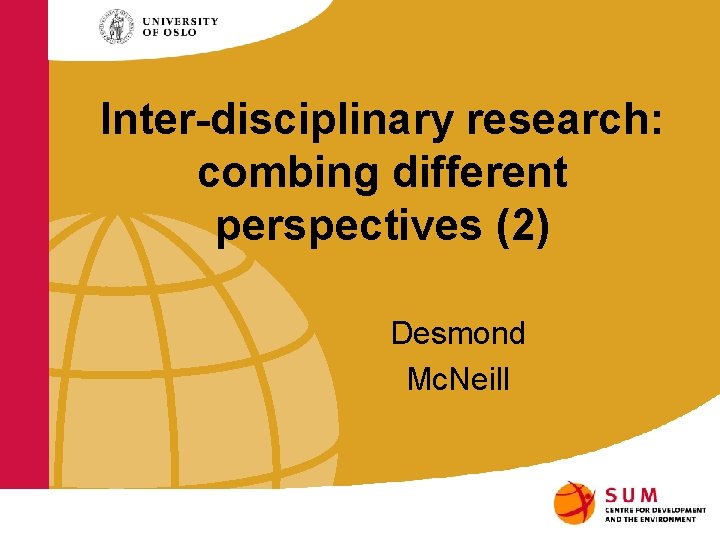 UNIVERSITY
OF OSLO

Inter-disciplinary research: combing different perspectives (2)

Desmond McNeill

SUM
CENTRE FOR DEVELOPMENT AND THE ENVIRONMENT